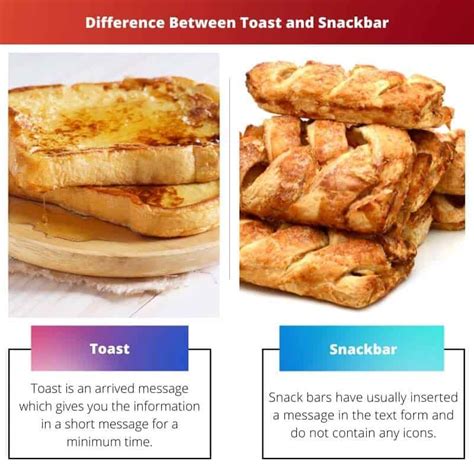 Difference Between Toast and Snackbar

Toast

Toast is an arrived message which gives you the information in a short message for a minimum time.

Snackbar

Snack bars have usually inserted a message in the text form and do not contain any icons.